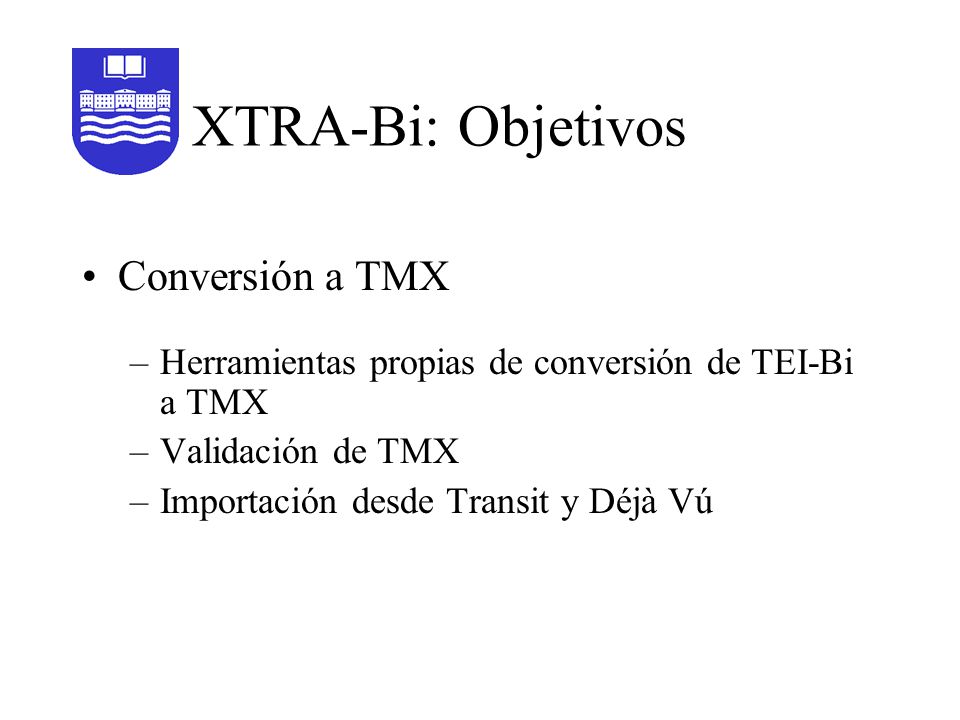 XTRA-Bi: Objetivos

• Conversión a TMX

– Herramientas propias de conversión de TEI-Bi a TMX
– Validación de TMX
– Importación desde Transit y Déjà Vú